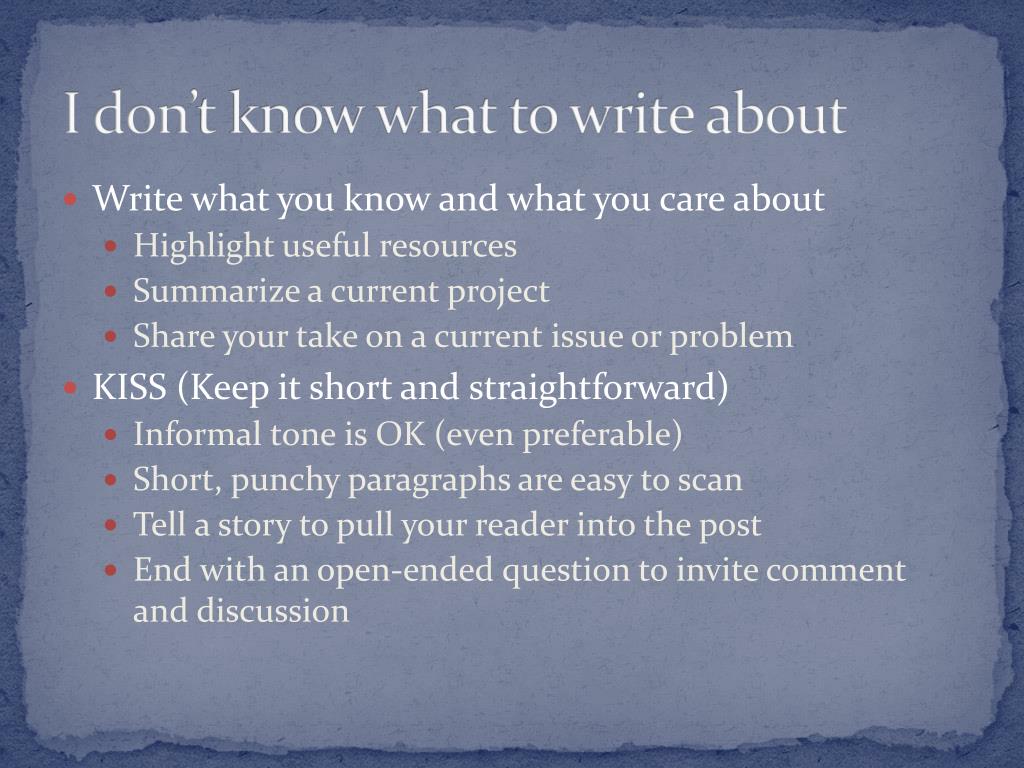 I don't know what to write about

- Write what you know and what you care about
  - Highlight useful resources
  - Summarize a current project
  - Share your take on a current issue or problem
- KISS (Keep it short and straightforward)
  - Informal tone is OK (even preferable)
  - Short, punchy paragraphs are easy to scan
  - Tell a story to pull your reader into the post
  - End with an open-ended question to invite comment and discussion